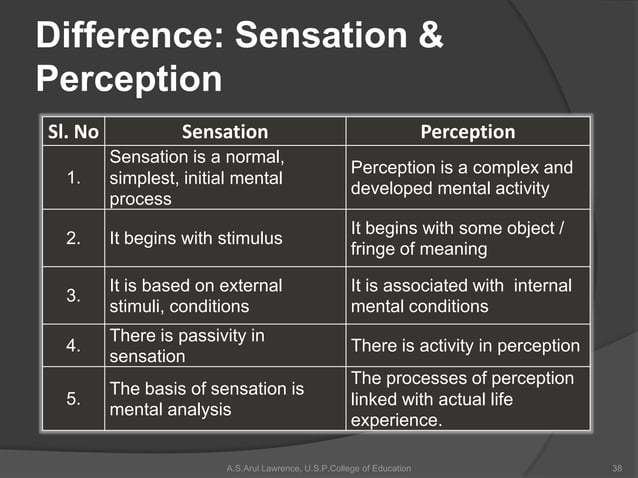 Difference: Sensation & Perception

| Sl. No | Sensation | Perception |
|---|---|---|
| 1. | Sensation is a normal, simplest, initial mental process | Perception is a complex and developed mental activity |
| 2. | It begins with stimulus | It begins with some object / fringe of meaning |
| 3. | It is based on external stimuli, conditions | It is associated with internal mental conditions |
| 4. | There is passivity in sensation | There is activity in perception |
| 5. | The basis of sensation is mental analysis | The processes of perception linked with actual life experience. |

A.S.Arul Lawrence, U.S.P.College of Education

38